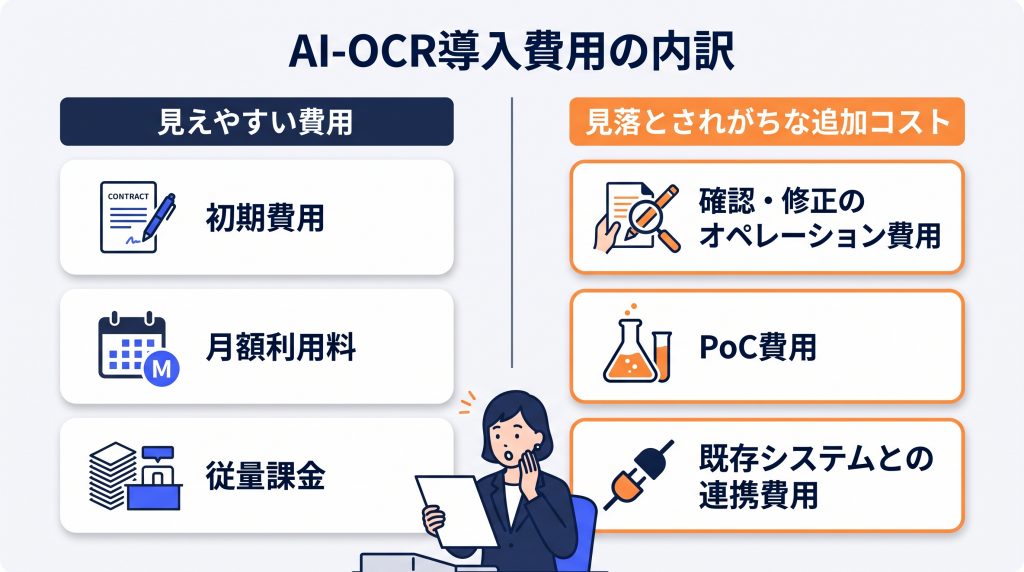 AI-OCR導入費用の内訳

見えやすい費用

CONTRACT

初期費用

M

月額利用料

従量課金

見落とされがちな追加コスト

確認・修正のオペレーション費用

PoC費用

既存システムとの連携費用